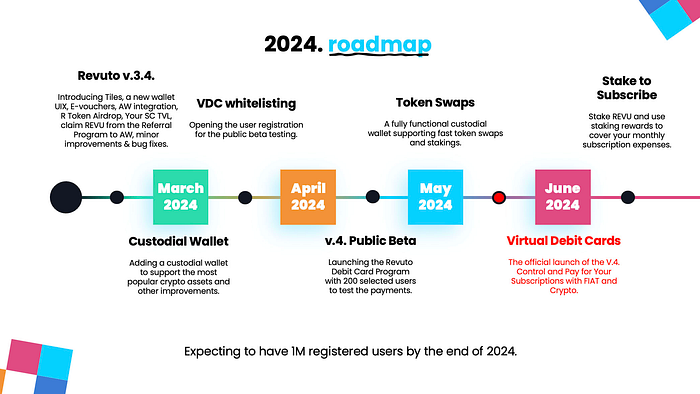 2024. roadmap

Revuto v.3.4.

Introducing Tiles, a new wallet UIX, E-vouchers, AW integration, R Token Airdrop, Your SC TVL, claim REVU from the Referral Program to AW, minor improvements & bug fixes.

VDC whitelisting

Opening the user registration for the public beta testing.

Token Swaps

A fully functional custodial wallet supporting fast token swaps and stakings.

Stake to Subscribe

Stake REVU and use staking rewards to cover your monthly subscription expenses.

March 2024

April 2024

May 2024

June 2024

Custodial Wallet

Adding a custodial wallet to support the most popular crypto assets and other improvements.

v.4. Public Beta

Launching the Revuto Debit Card Program with 200 selected users to test the payments.

Virtual Debit Cards

The official launch of the V.4. Control and Pay for Your Subscriptions with FIAT and Crypto.

Expecting to have 1M registered users by the end of 2024.